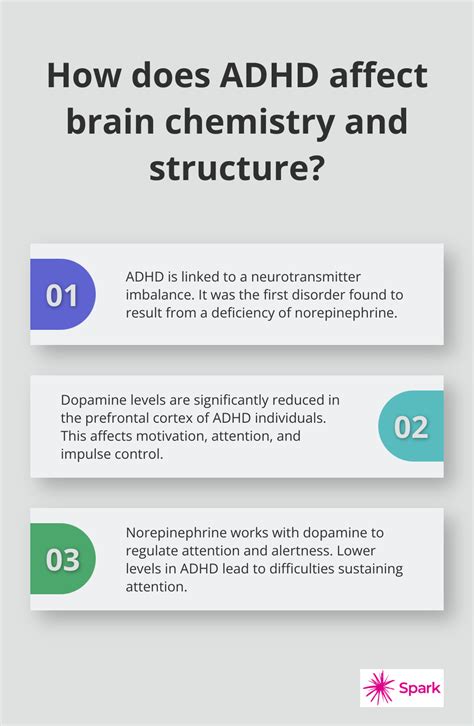 How does ADHD affect brain chemistry and structure?

01

ADHD is linked to a neurotransmitter imbalance. It was the first disorder found to result from a deficiency of norepinephrine.

Dopamine levels are significantly reduced in the prefrontal cortex of ADHD individuals. This affects motivation, attention, and impulse control.

02

03

Norepinephrine works with dopamine to regulate attention and alertness. Lower levels in ADHD lead to difficulties sustaining attention.

Spark